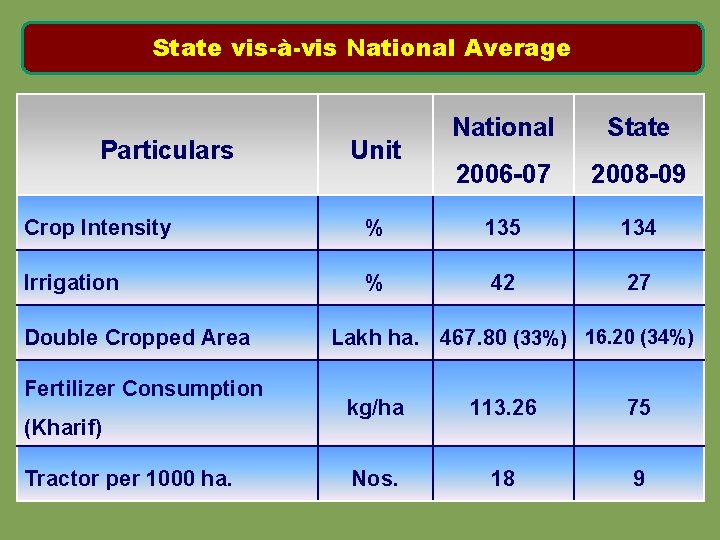 State vis-à-vis National Average

| Particulars | Unit | National 2006-07 | State 2008-09 |
|---|---|---|---|
| Crop Intensity | % | 135 | 134 |
| Irrigation | % | 42 | 27 |
| Double Cropped Area | Lakh ha. | 467.80 (33%) | 16.20 (34%) |
| Fertilizer Consumption (Kharif) | kg/ha | 113.26 | 75 |
| Tractor per 1000 ha. | Nos. | 18 | 9 |